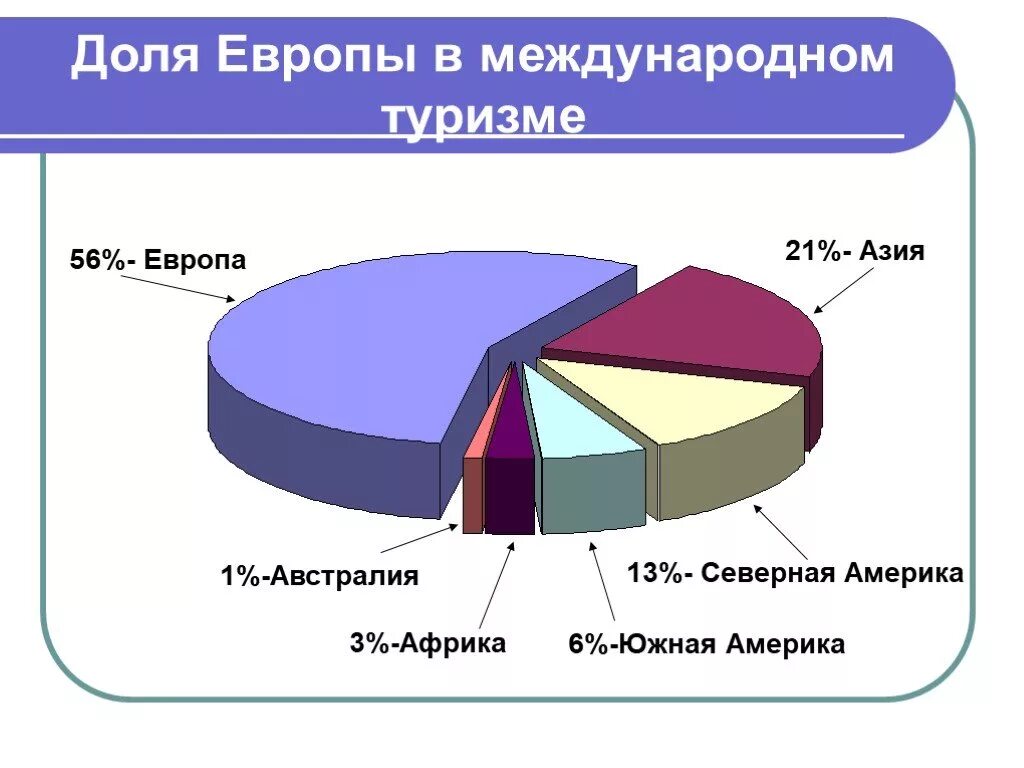 Доля Европы в международном туризме

56%- Европа

21%- Азия

1%-Австралия

13%- Северная Америка

3%-Африка

6%-Южная Америка